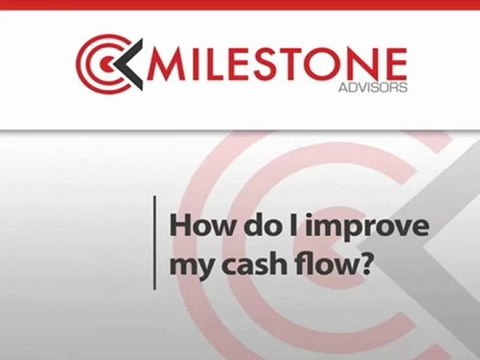 MILESTONE
ADVISORS

How do I improve my cash flow?